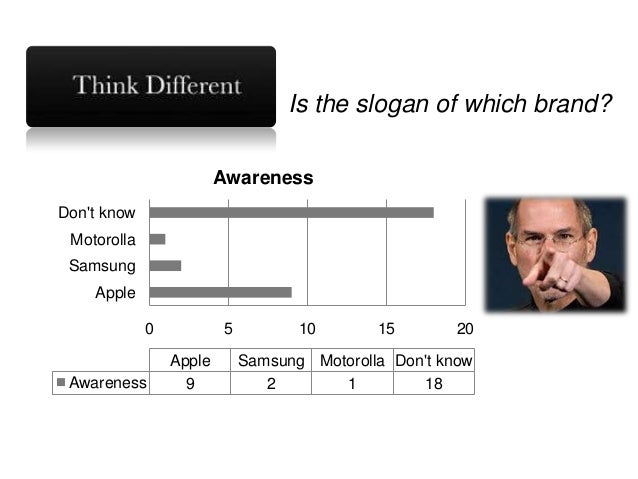 Think Different

Is the slogan of which brand?

Awareness

Don't know
Motorolla
Samsung
Apple

0 5 10 15 20

| | Apple | Samsung | Motorolla | Don't know |
|---|---|---|---|---|
| Awareness | 9 | 2 | 1 | 18 |